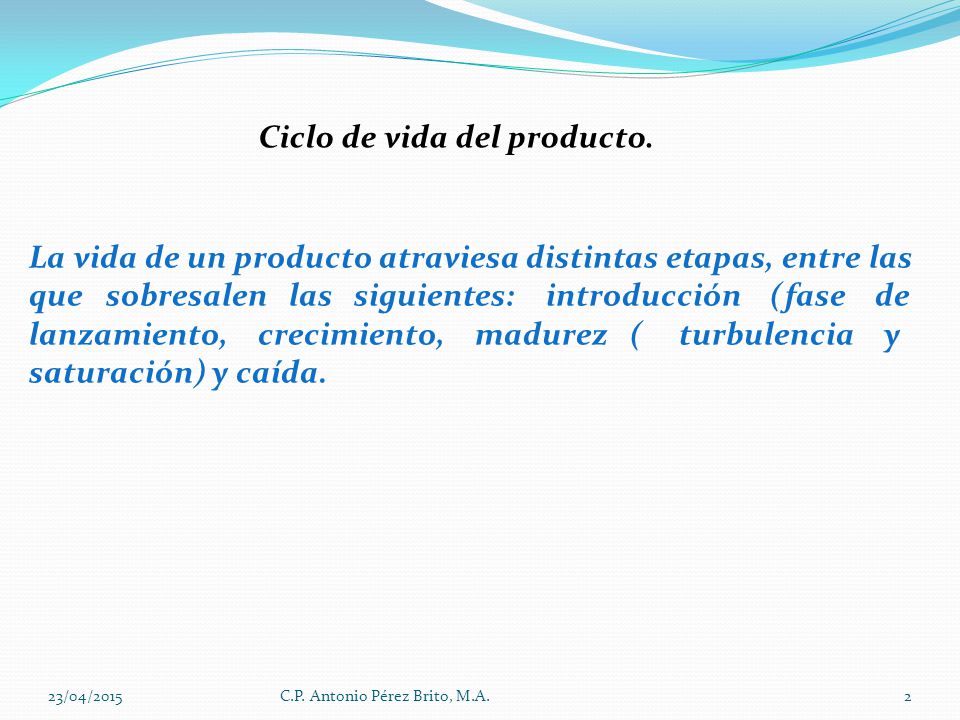 Ciclo de vida del producto.

La vida de un producto atraviesa distintas etapas, entre las que sobresalen las siguientes: introducción (fase de lanzamiento, crecimiento, madurez ( turbulencia y saturación) y caída.

23/04/2015

C.P. Antonio Pérez Brito, M.A.

2